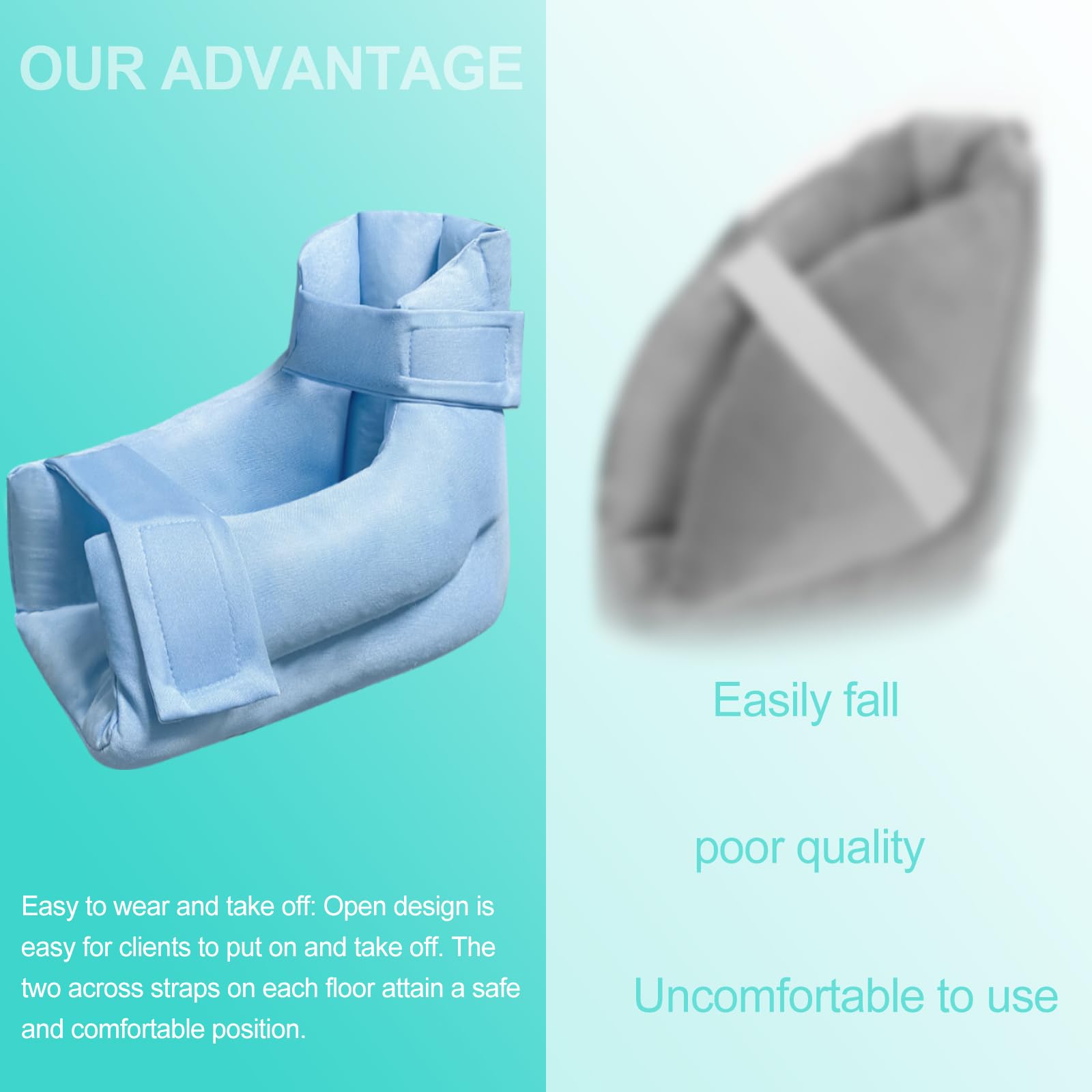 OUR ADVANTAGE

Easy to wear and take off: Open design is easy for clients to put on and take off. The two across straps on each floor attain a safe and comfortable position.

Easily fall

poor quality

Uncomfortable to use